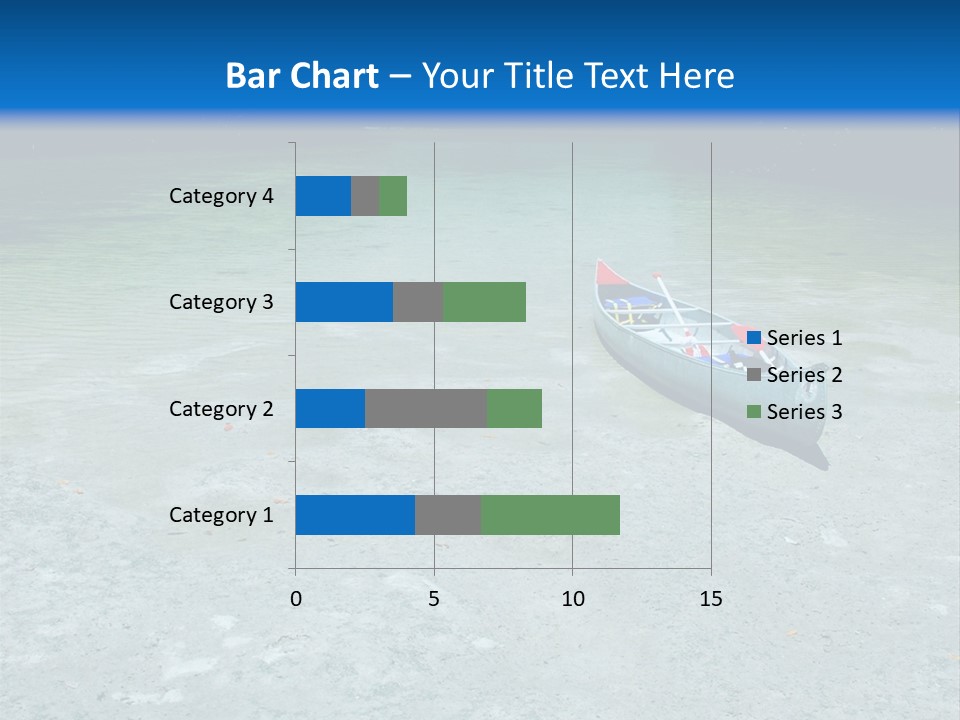 Bar Chart – Your Title Text Here

Category 4
Category 3
Category 2
Category 1

0
5
10
15

Series 1
Series 2
Series 3